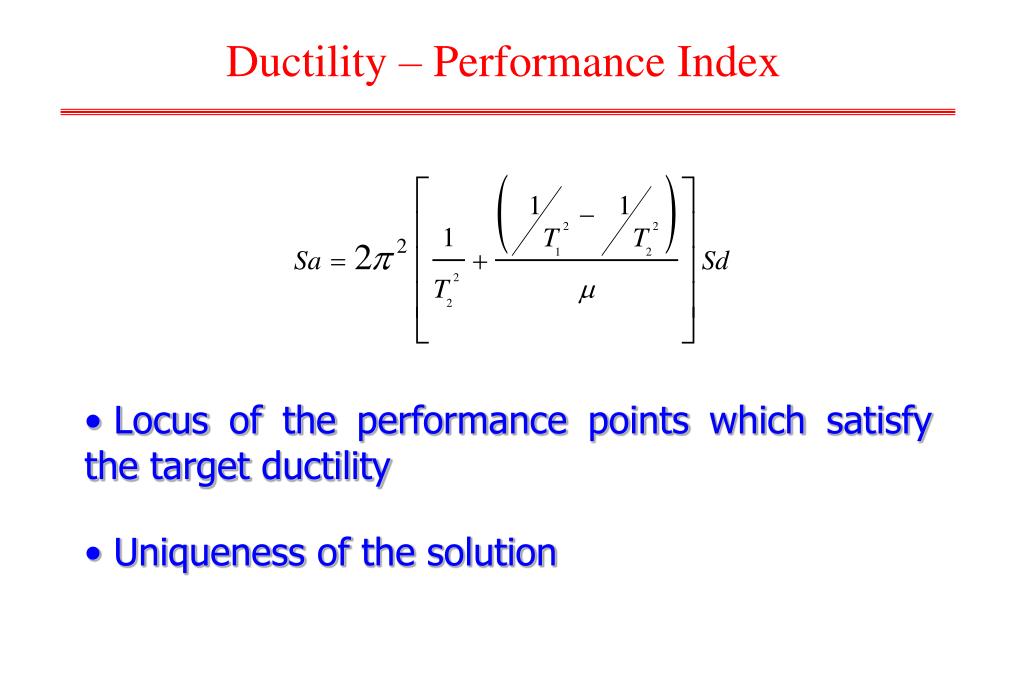 Ductility – Performance Index

$Sa = 2\pi^2 \left[ \frac{1}{T_2^2} + \frac{\left( 1/T_1^2 - 1/T_2^2 \right)}{\mu} \right] Sd$

• Locus of the performance points which satisfy the target ductility

• Uniqueness of the solution